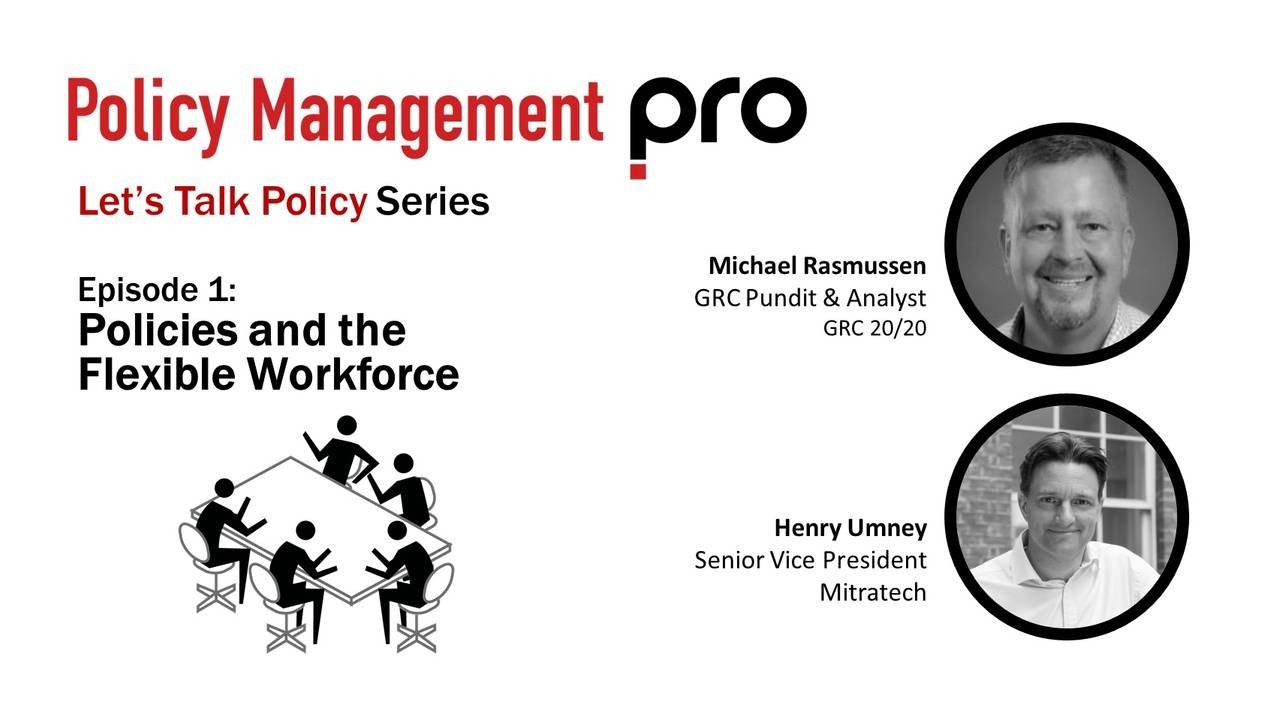 Policy Management pro

Let's Talk Policy Series

Episode 1:
Policies and the Flexible Workforce

Michael Rasmussen
GRC Pundit & Analyst
GRC 20/20

Henry Umney
Senior Vice President
Mitratech